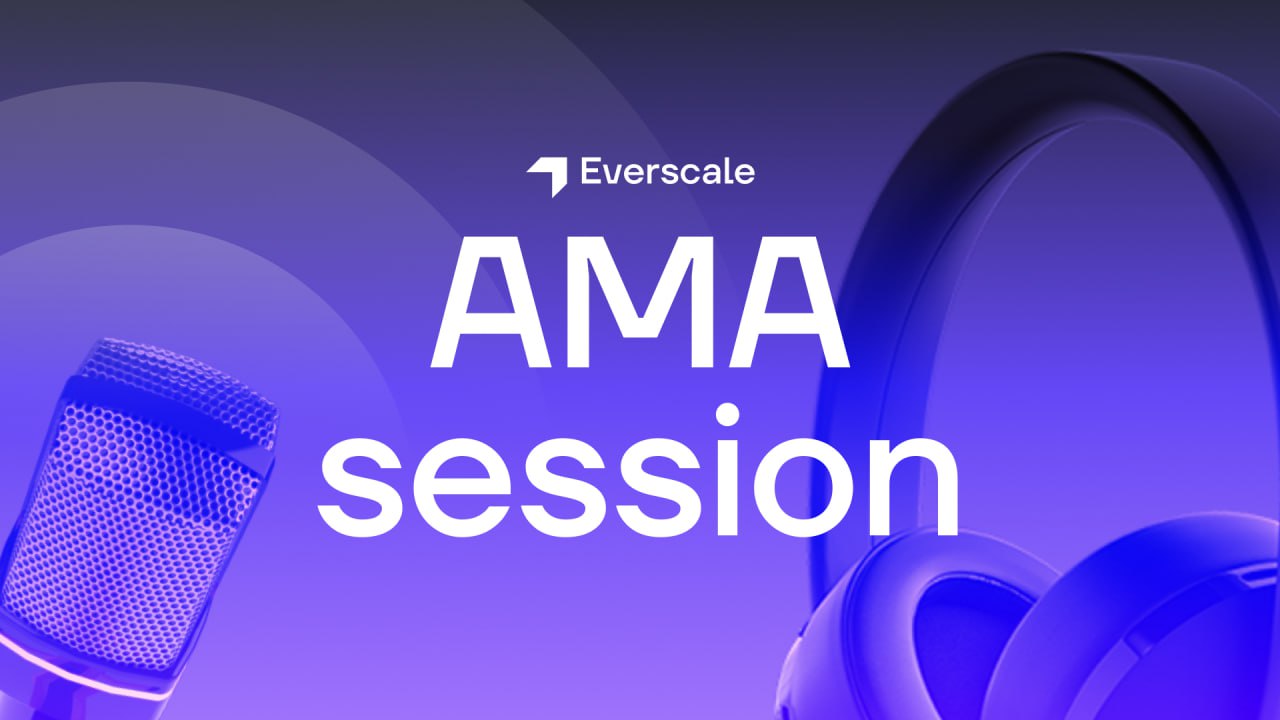 Everscale

AMA session